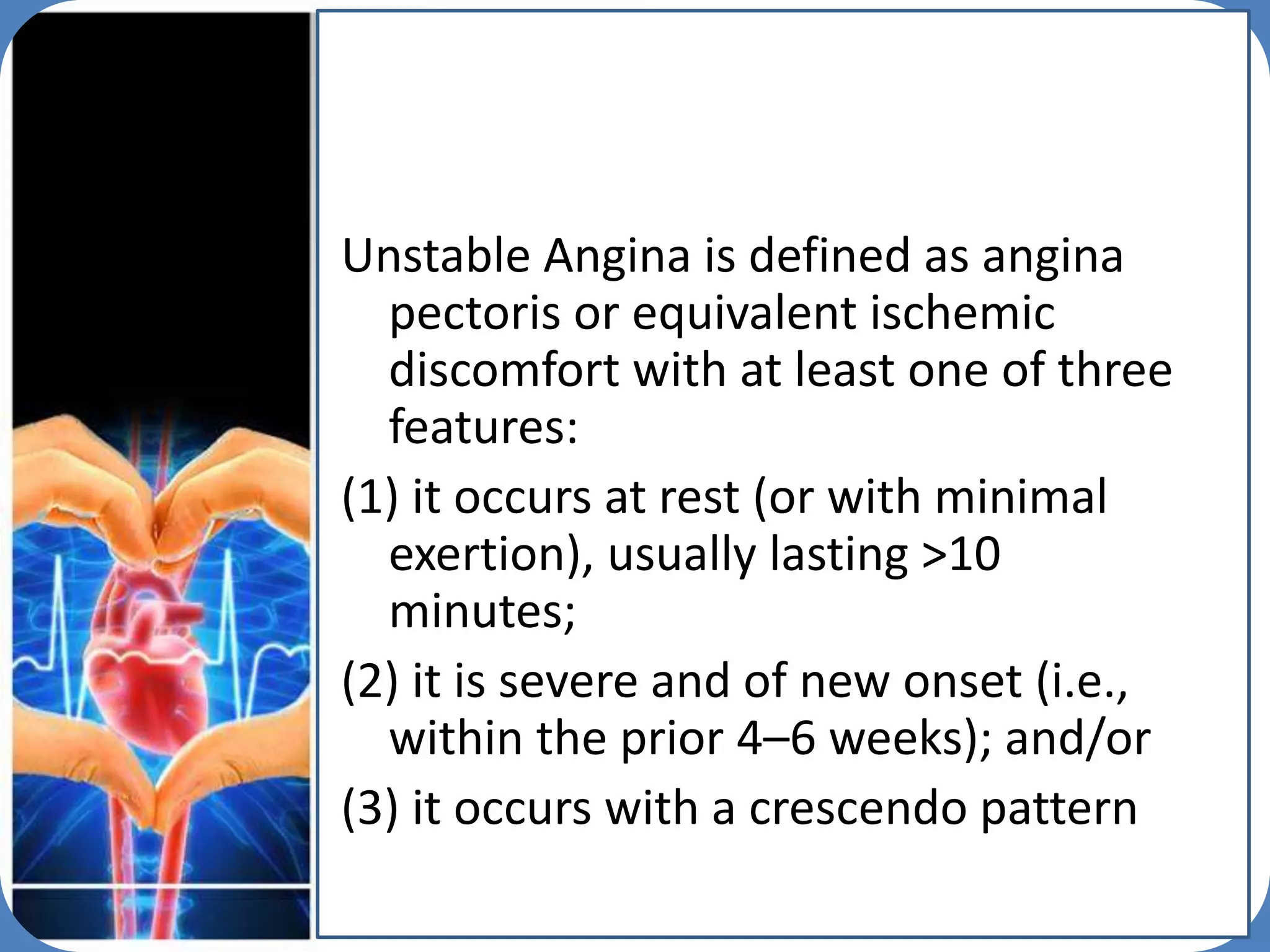 Unstable Angina is defined as angina pectoris or equivalent ischemic discomfort with at least one of three features:

(1) it occurs at rest (or with minimal exertion), usually lasting >10 minutes;

(2) it is severe and of new onset (i.e., within the prior 4–6 weeks); and/or

(3) it occurs with a crescendo pattern